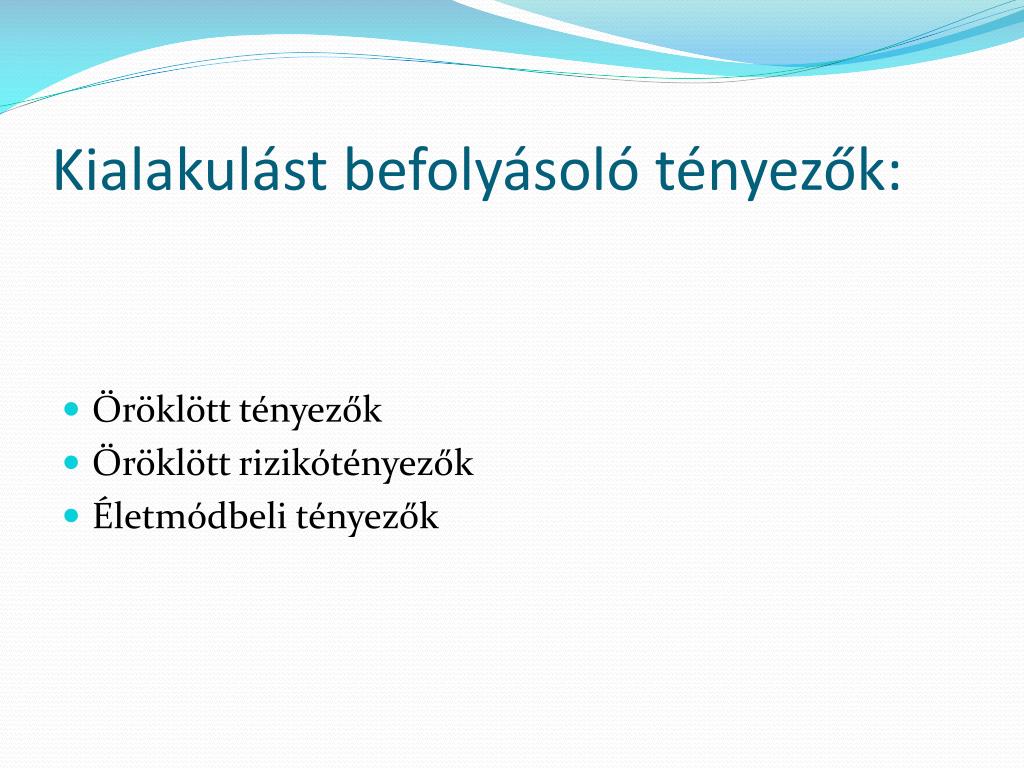 Kialakulást befolyásoló tényezők:

- Öröklött tényezők
- Öröklött rizikótényezők
- Életmódbeli tényezők